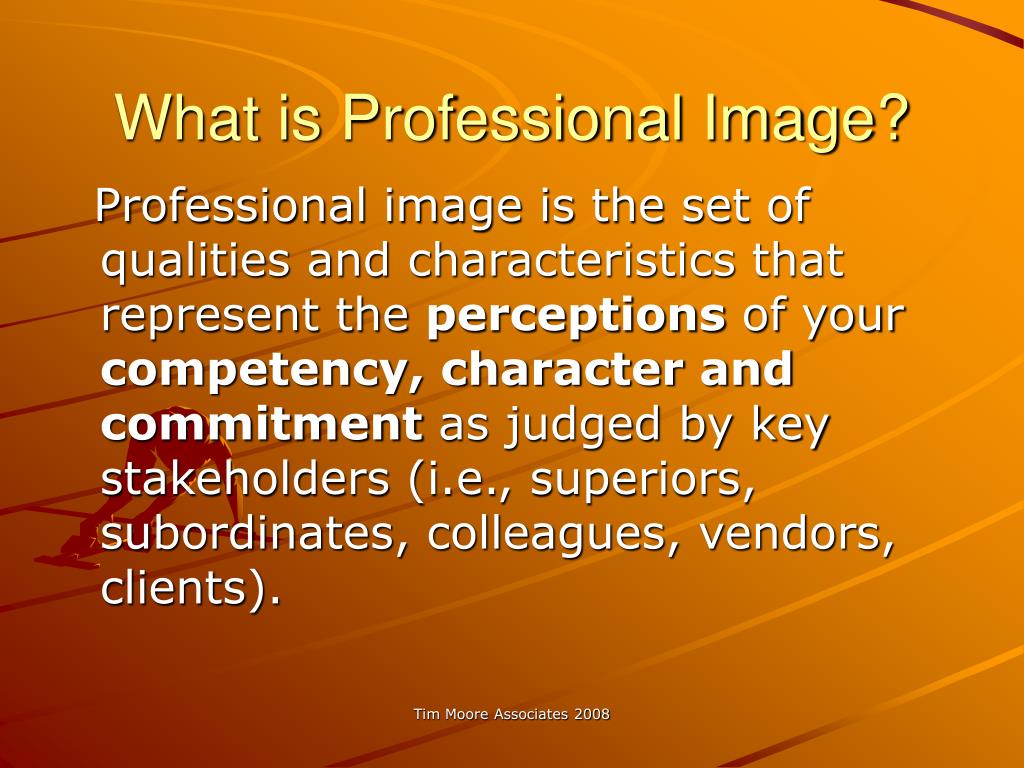 What is Professional Image?

Professional image is the set of qualities and characteristics that represent the perceptions of your competency, character and commitment as judged by key stakeholders (i.e., superiors, subordinates, colleagues, vendors, clients).

Tim Moore Associates 2008